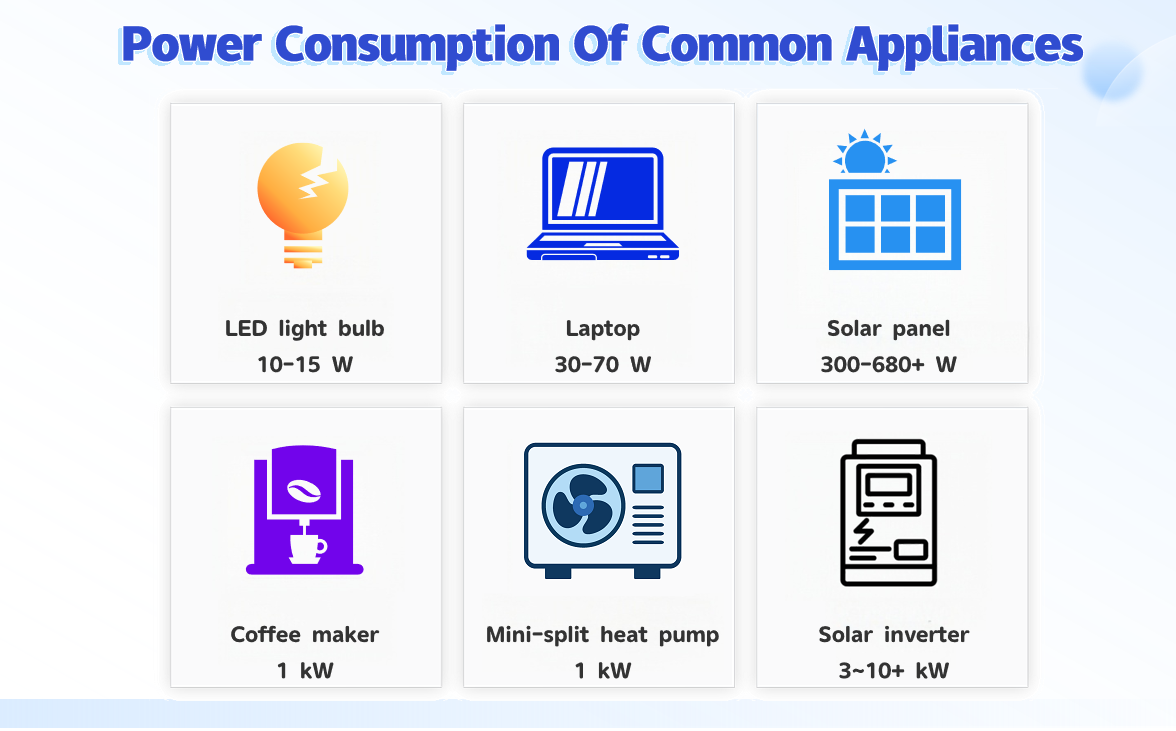 Power Consumption Of Common Appliances

LED light bulb
10-15 W

Laptop
30-70 W

Solar panel
300-680+ W

Coffee maker
1 kW

Mini-split heat pump
1 kW

Solar inverter
3~10+ kW